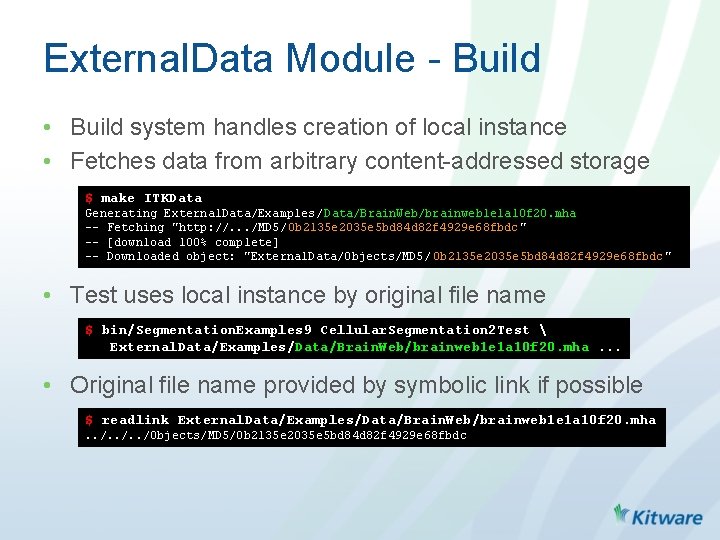 ExternalData Module - Build

• Build system handles creation of local instance
• Fetches data from arbitrary content-addressed storage

$ make ITKData
Generating ExternalData/Examples/Data/BrainWeb/brainweb1e1a10f20.mha
-- Fetching "http://.../MD5/0b2135e2035e5bd84d82f4929e68fbdc"
-- [download 100% complete]
-- Downloaded object: "ExternalData/Objects/MD5/0b2135e2035e5bd84d82f4929e68fbdc"

• Test uses local instance by original file name

$ bin/SegmentationExamples9 CellularSegmentation2Test \
ExternalData/Examples/Data/BrainWeb/brainweb1e1a10f20.mha ...

• Original file name provided by symbolic link if possible

$ readlink ExternalData/Examples/Data/BrainWeb/brainweb1e1a10f20.mha
../../../Objects/MD5/0b2135e2035e5bd84d82f4929e68fbdc

Kitware